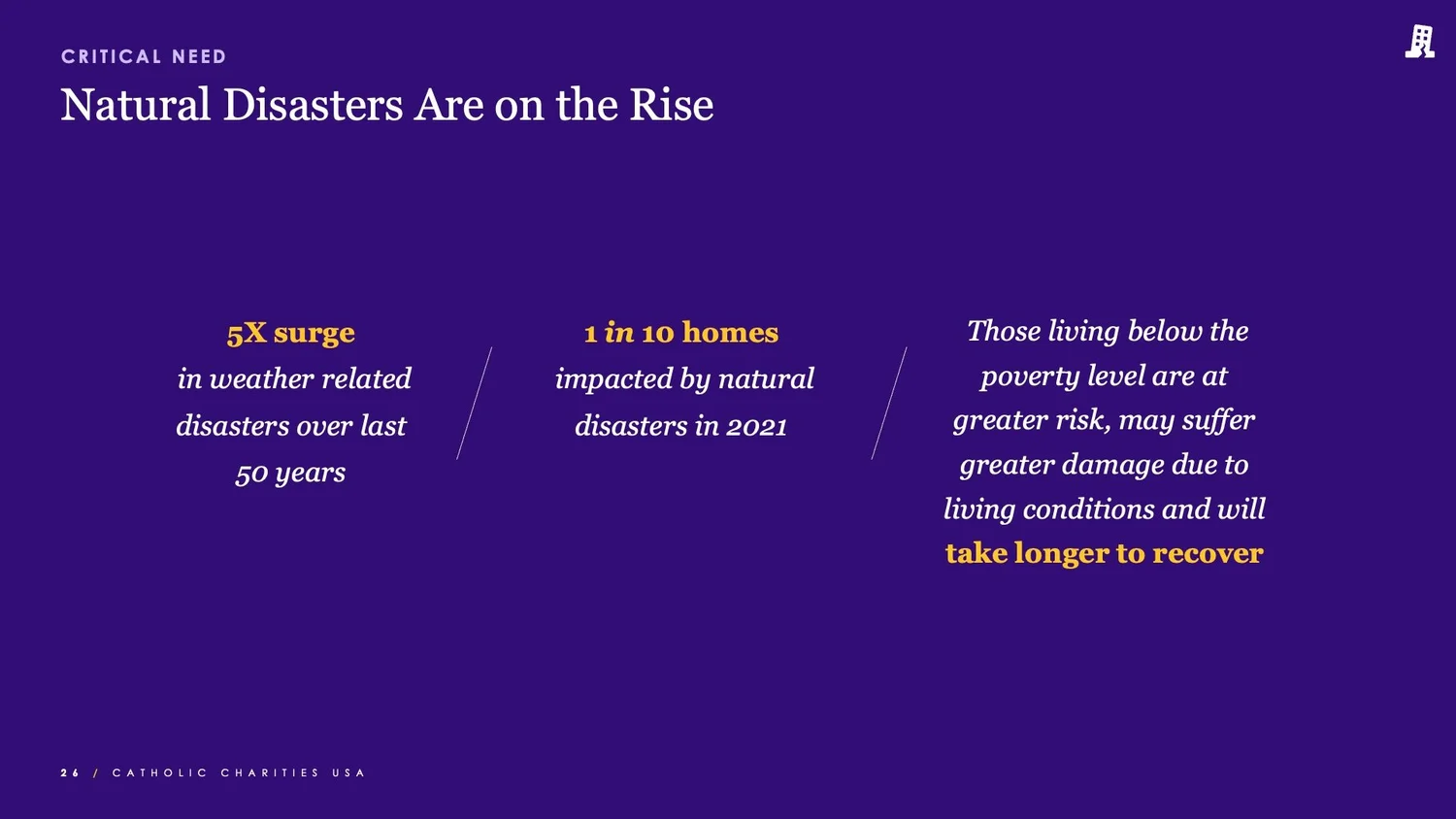 CRITICAL NEED

Natural Disasters Are on the Rise

5X surge
in weather related disasters over last 50 years

1 in 10 homes
impacted by natural disasters in 2021

Those living below the poverty level are at greater risk, may suffer greater damage due to living conditions and will take longer to recover

26 / CATHOLIC CHARITIES USA